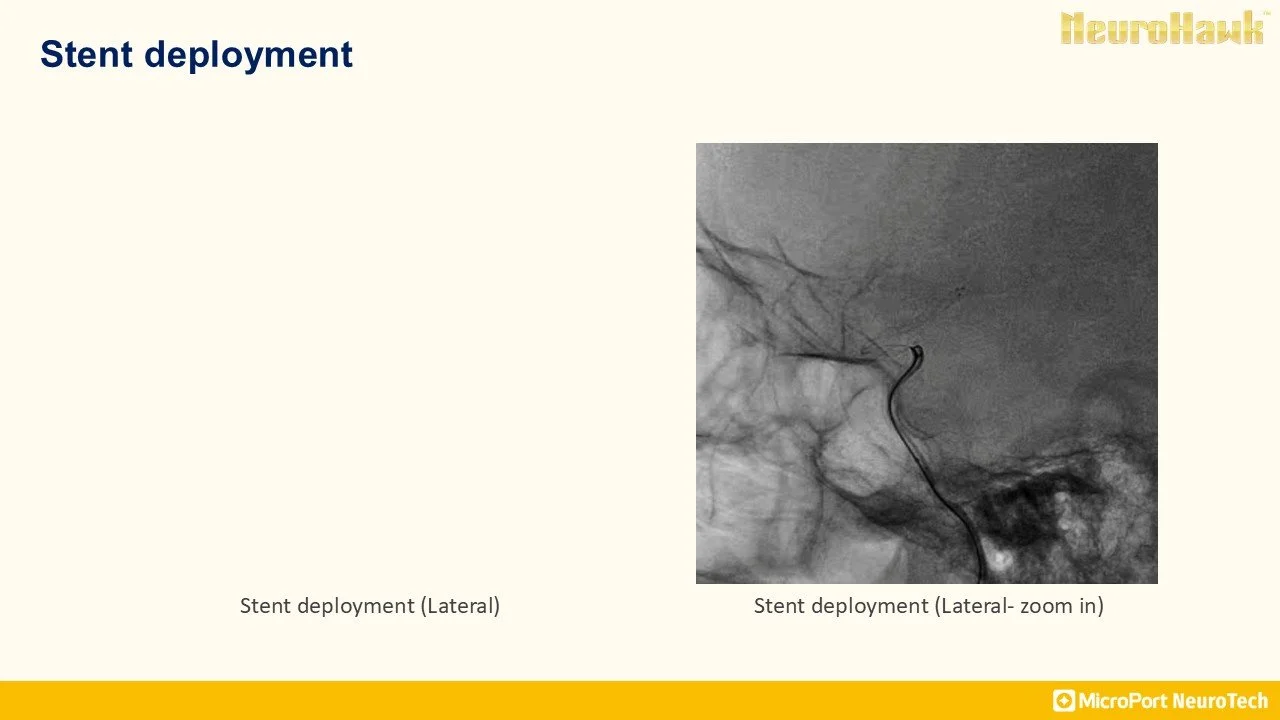 Stent deployment

NeuroHawk™

Stent deployment (Lateral)

Stent deployment (Lateral- zoom in)

MicroPort NeuroTech